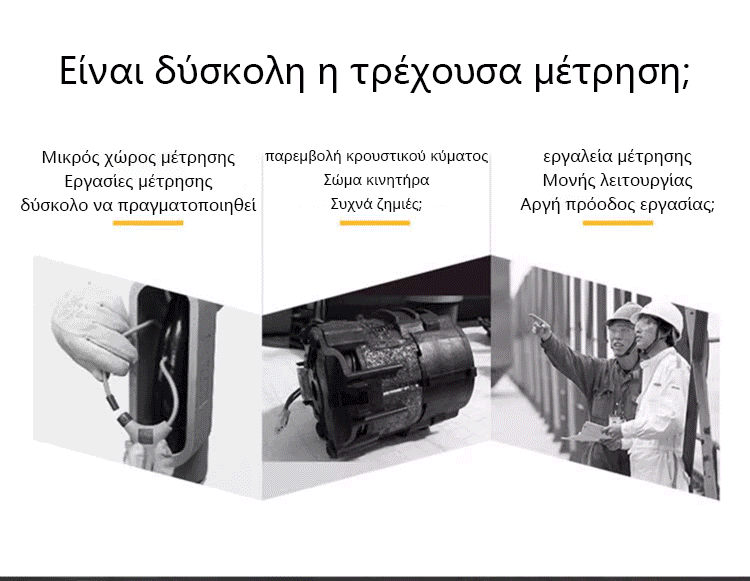 Είναι δύσκολη η τρέχουσα μέτρηση;

Μικρός χώρος μέτρησης
Εργασίες μέτρησης
δύσκολο να πραγματοποιηθεί

παρεμβολή κρουστικού κύματος
Σώμα κινητήρα
Συχνά ζημιές;

εργαλεία μέτρησης
Μονής λειτουργίας
Αργή πρόοδος εργασίας;